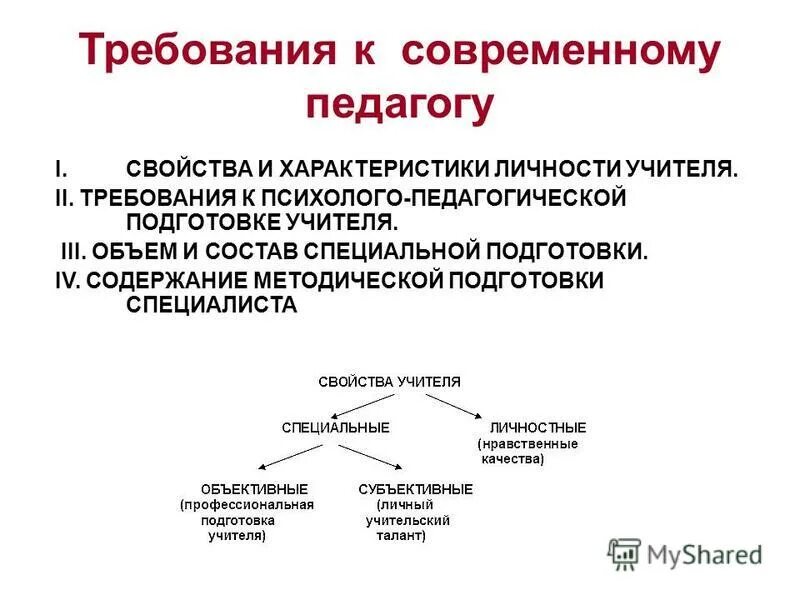 Требования к современному педагогу

I. СВОЙСТВА И ХАРАКТЕРИСТИКИ ЛИЧНОСТИ УЧИТЕЛЯ.
II. ТРЕБОВАНИЯ К ПСИХОЛОГО-ПЕДАГОГИЧЕСКОЙ ПОДГОТОВКЕ УЧИТЕЛЯ.
III. ОБЪЕМ И СОСТАВ СПЕЦИАЛЬНОЙ ПОДГОТОВКИ.
IV. СОДЕРЖАНИЕ МЕТОДИЧЕСКОЙ ПОДГОТОВКИ СПЕЦИАЛИСТА

СВОЙСТВА УЧИТЕЛЯ

СПЕЦИАЛЬНЫЕ

ЛИЧНОСТНЫЕ (нравственные качества)

ОБЪЕКТИВНЫЕ (профессиональная подготовка учителя)

СУБЪЕКТИВНЫЕ (личный учительский талант)

MyShared